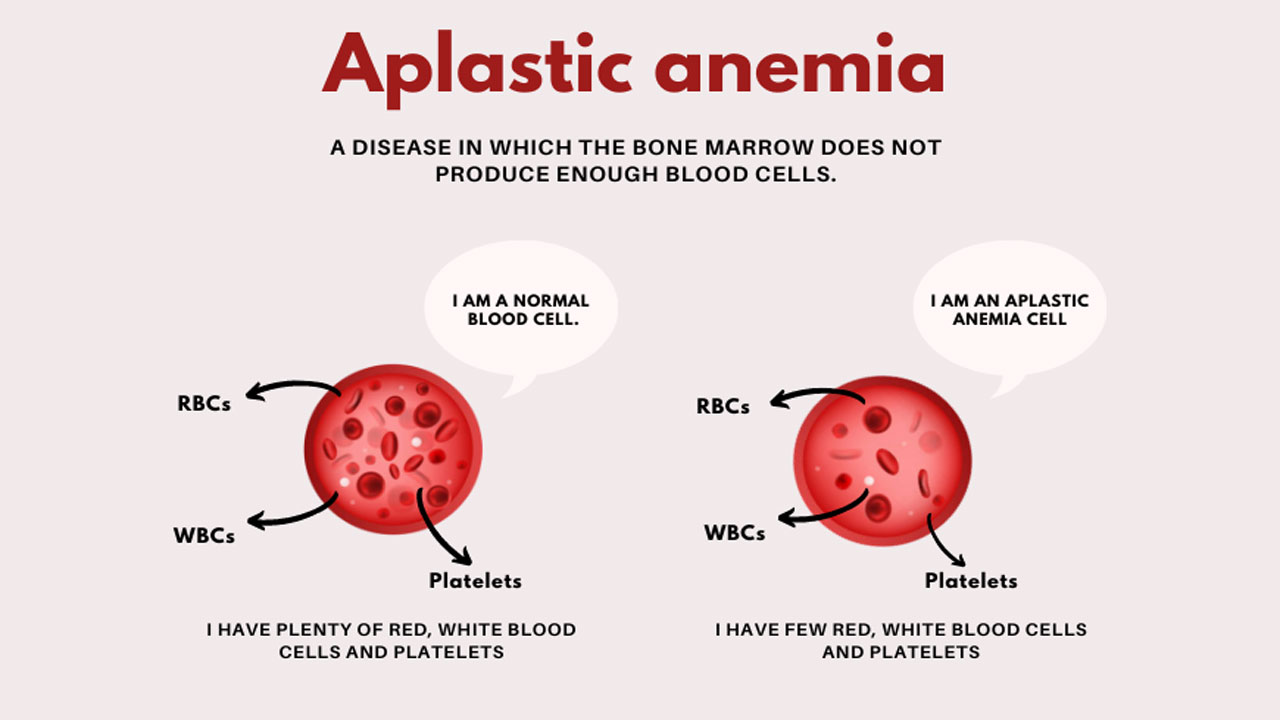 Aplastic anemia

A DISEASE IN WHICH THE BONE MARROW DOES NOT PRODUCE ENOUGH BLOOD CELLS.

I AM A NORMAL BLOOD CELL.

RBCs

WBCs

Platelets

I HAVE PLENTY OF RED, WHITE BLOOD CELLS AND PLATELETS

I AM AN APLASTIC ANEMIA CELL

RBCs

WBCs

Platelets

I HAVE FEW RED, WHITE BLOOD CELLS AND PLATELETS